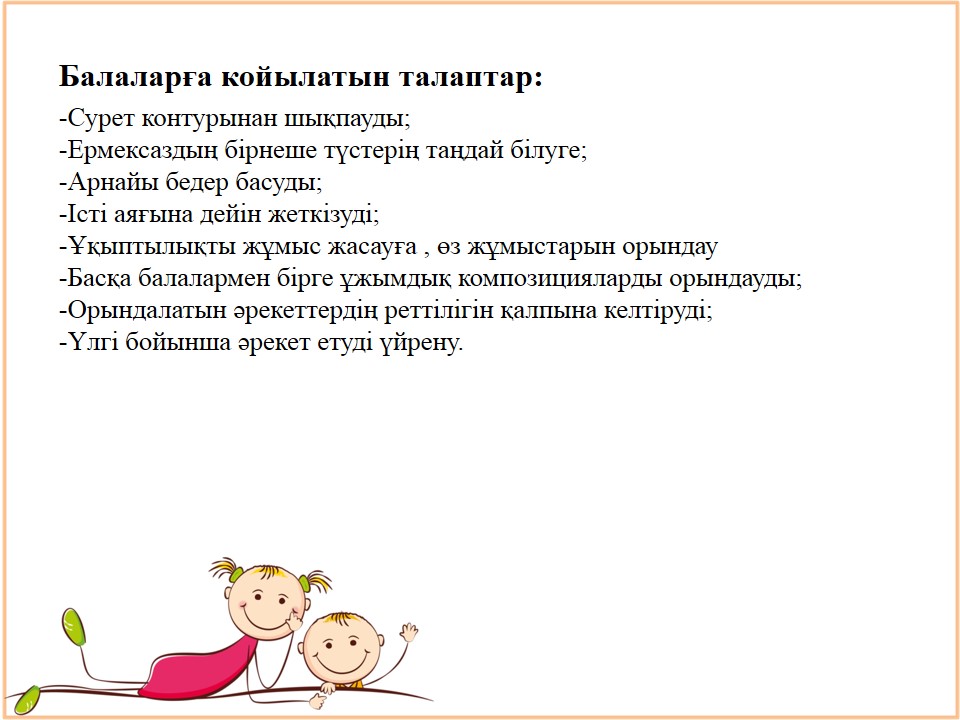 Балаларға койылатын талаптар:

-Сурет контурынан шықпауды;
-Ермексаздың бірнеше түстерің таңдай білуге;
-Арнайы бедер басуды;
-Істі аяғына дейін жеткізуді;
-Ұқыптылықты жұмыс жасауға , өз жұмыстарын орындау
-Басқа балалармен бірге ұжымдық композицияларды орындауды;
-Орындалатын әрекеттердің реттілігін қалпына келтіруді;
-Үлгі бойынша әрекет етуді үйрену.